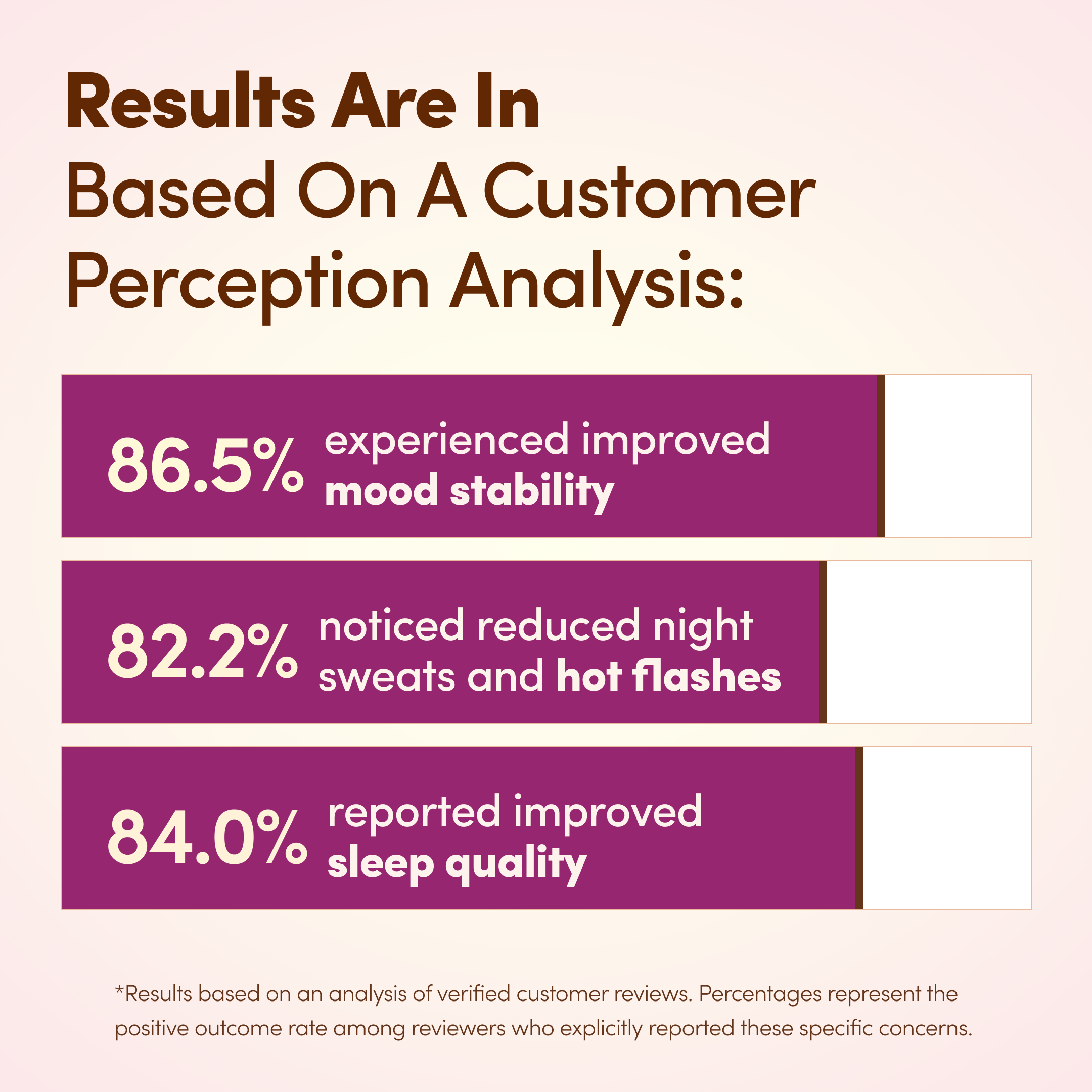 Results Are In
Based On A Customer Perception Analysis:

86.5% experienced improved mood stability

82.2% noticed reduced night sweats and hot flashes

84.0% reported improved sleep quality

*Results based on an analysis of verified customer reviews. Percentages represent the positive outcome rate among reviewers who explicitly reported these specific concerns.